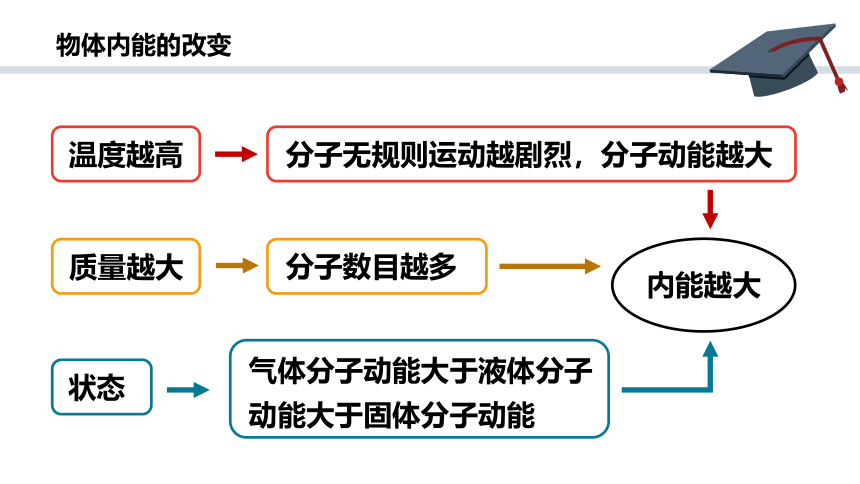 物体内能的改变

温度越高

分子无规则运动越剧烈，分子动能越大

质量越大

分子数目越多

内能越大

状态

气体分子动能大于液体分子动能大于固体分子动能